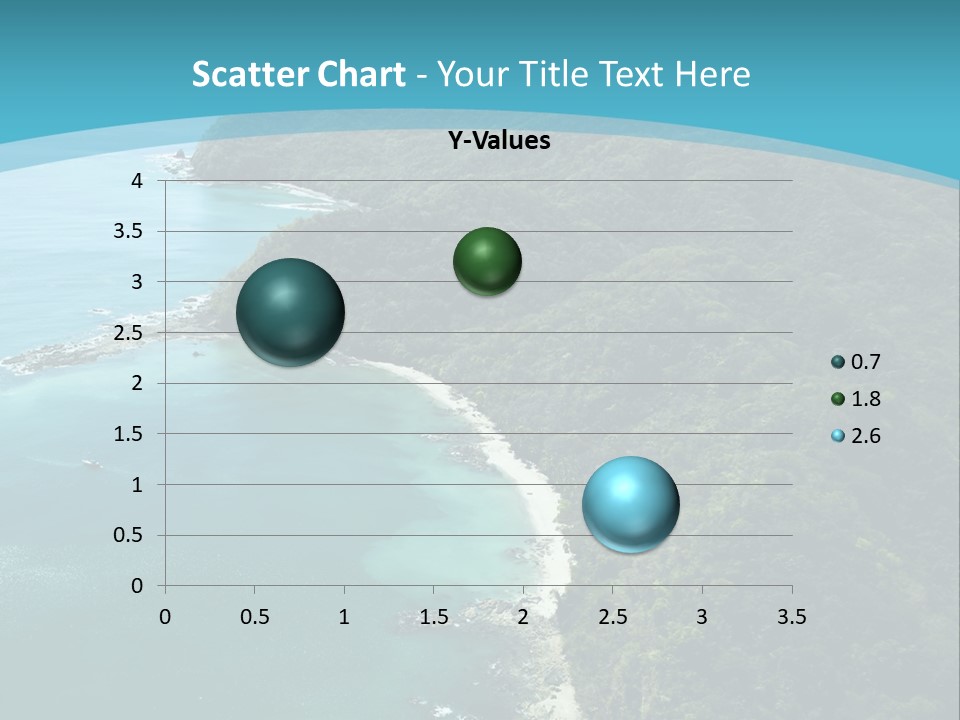 Scatter Chart - Your Title Text Here

Y-Values

4
3.5
3
2.5
2
1.5
1
0.5
0

0 0.5 1 1.5 2 2.5 3 3.5

0.7
1.8
2.6